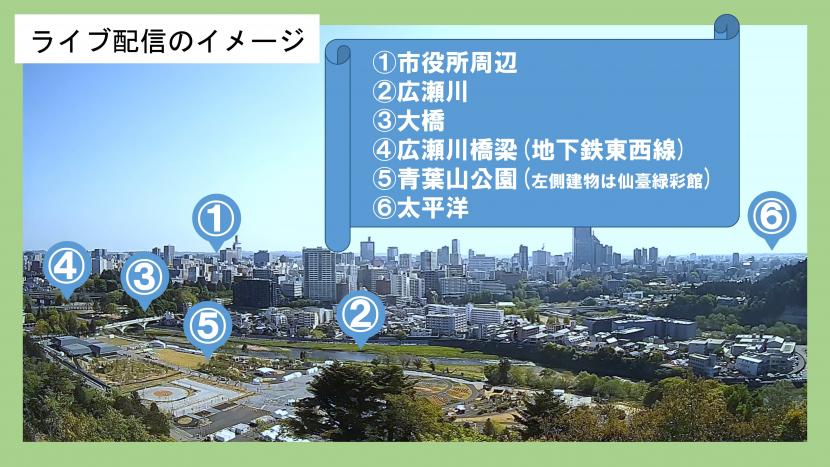 ライブ配信のイメージ

①市役所周辺
②広瀬川
③大橋
④広瀬川橋梁（地下鉄東西線）
⑤青葉山公園（左側建物は仙臺緑彩館）
⑥太平洋

①
④
③
⑤
②
⑥